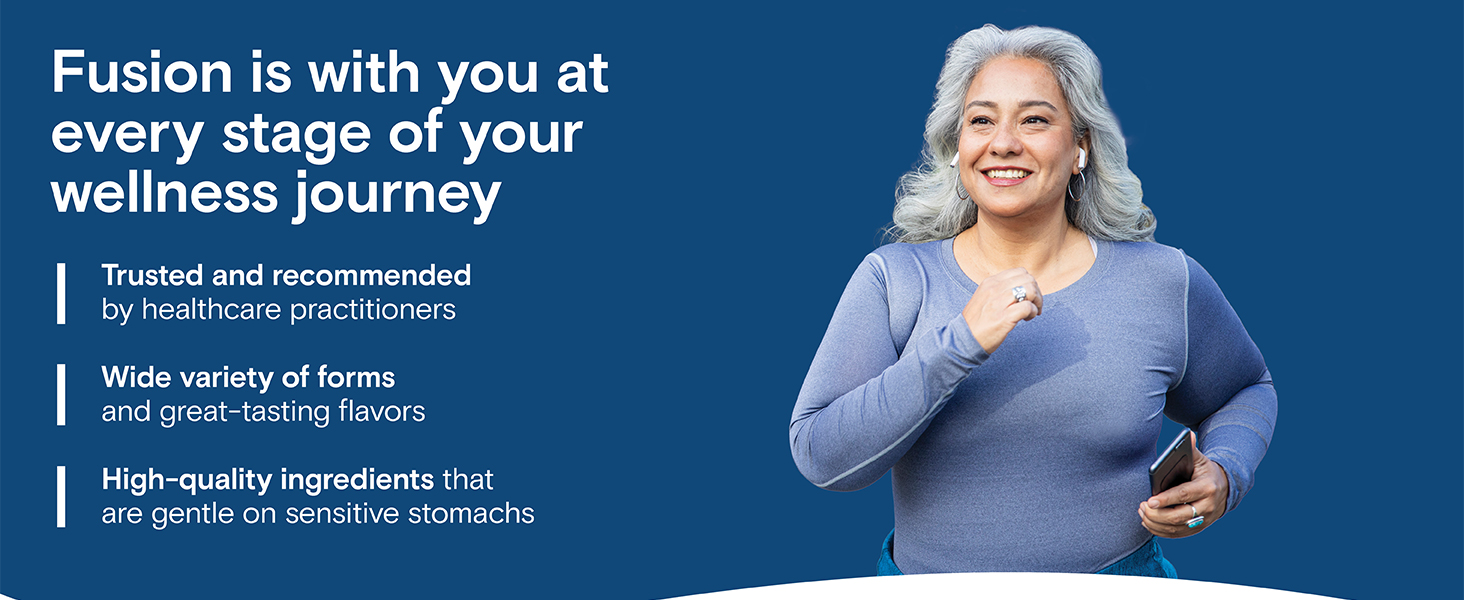 Fusion is with you at every stage of your wellness journey

Trusted and recommended by healthcare practitioners

Wide variety of forms and great-tasting flavors

High-quality ingredients that are gentle on sensitive stomachs